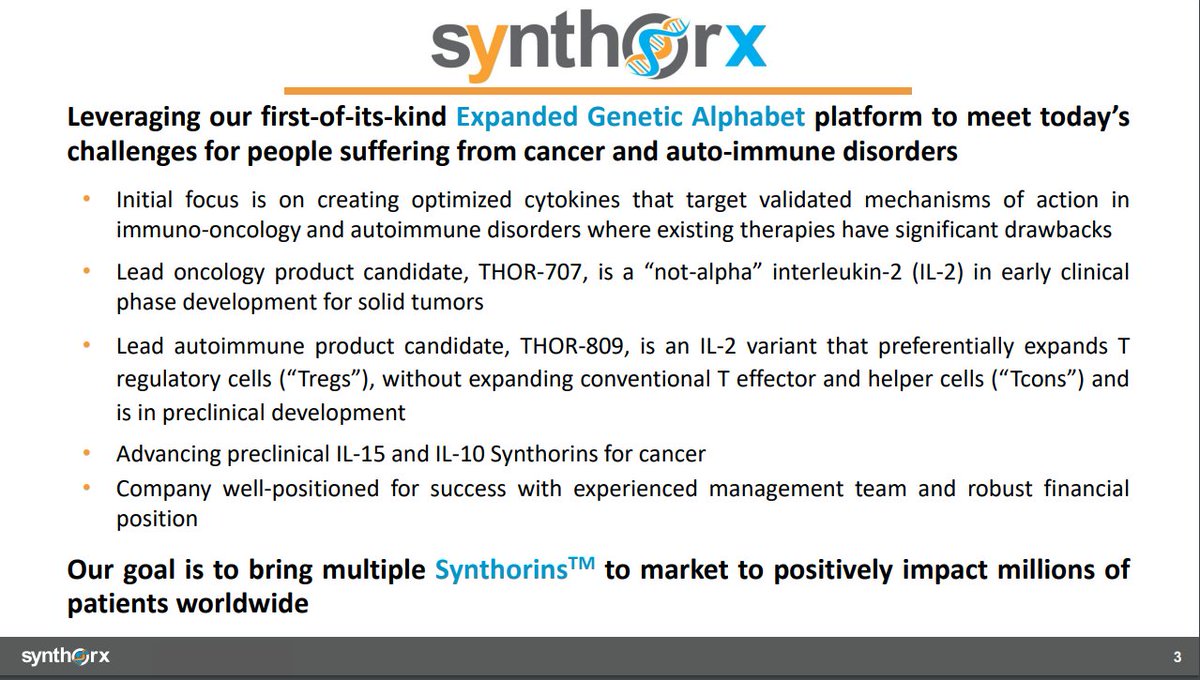 synthorx

Leveraging our first-of-its-kind Expanded Genetic Alphabet platform to meet today's challenges for people suffering from cancer and auto-immune disorders

• Initial focus is on creating optimized cytokines that target validated mechanisms of action in immuno-oncology and autoimmune disorders where existing therapies have significant drawbacks
• Lead oncology product candidate, THOR-707, is a "not-alpha" interleukin-2 (IL-2) in early clinical phase development for solid tumors
• Lead autoimmune product candidate, THOR-809, is an IL-2 variant that preferentially expands T regulatory cells ("Tregs"), without expanding conventional T effector and helper cells ("Tcons") and is in preclinical development
• Advancing preclinical IL-15 and IL-10 Synthorins for cancer
• Company well-positioned for success with experienced management team and robust financial position

Our goal is to bring multiple Synthorins$^{TM}$ to market to positively impact millions of patients worldwide

synthorx

3